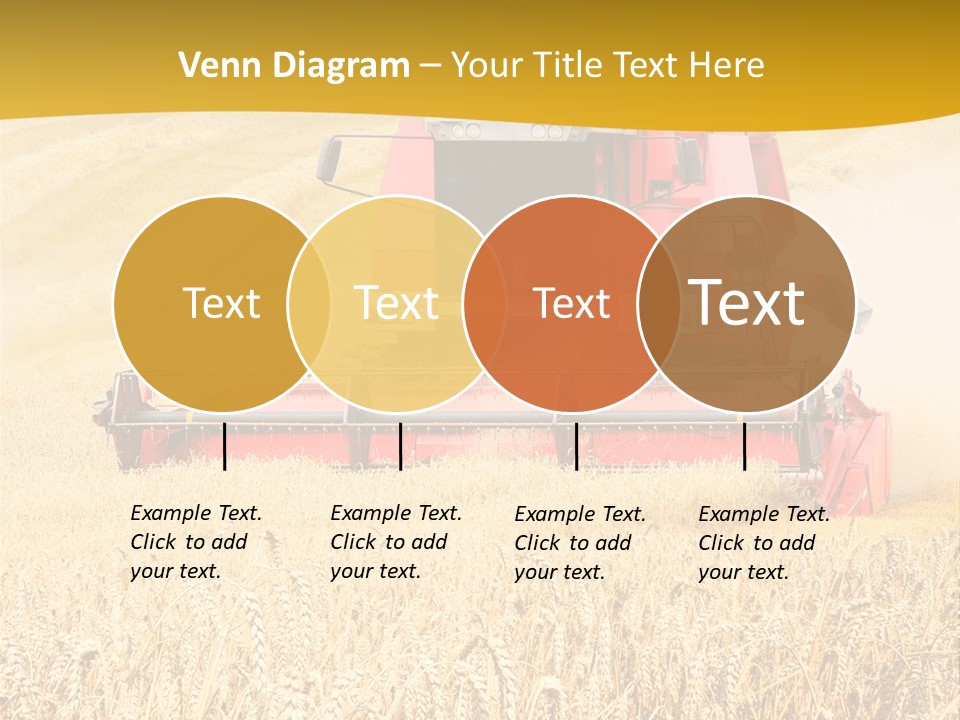 Venn Diagram – Your Title Text Here

Text

Text

Text

Text

Example Text. Click to add your text.

Example Text. Click to add your text.

Example Text. Click to add your text.

Example Text. Click to add your text.